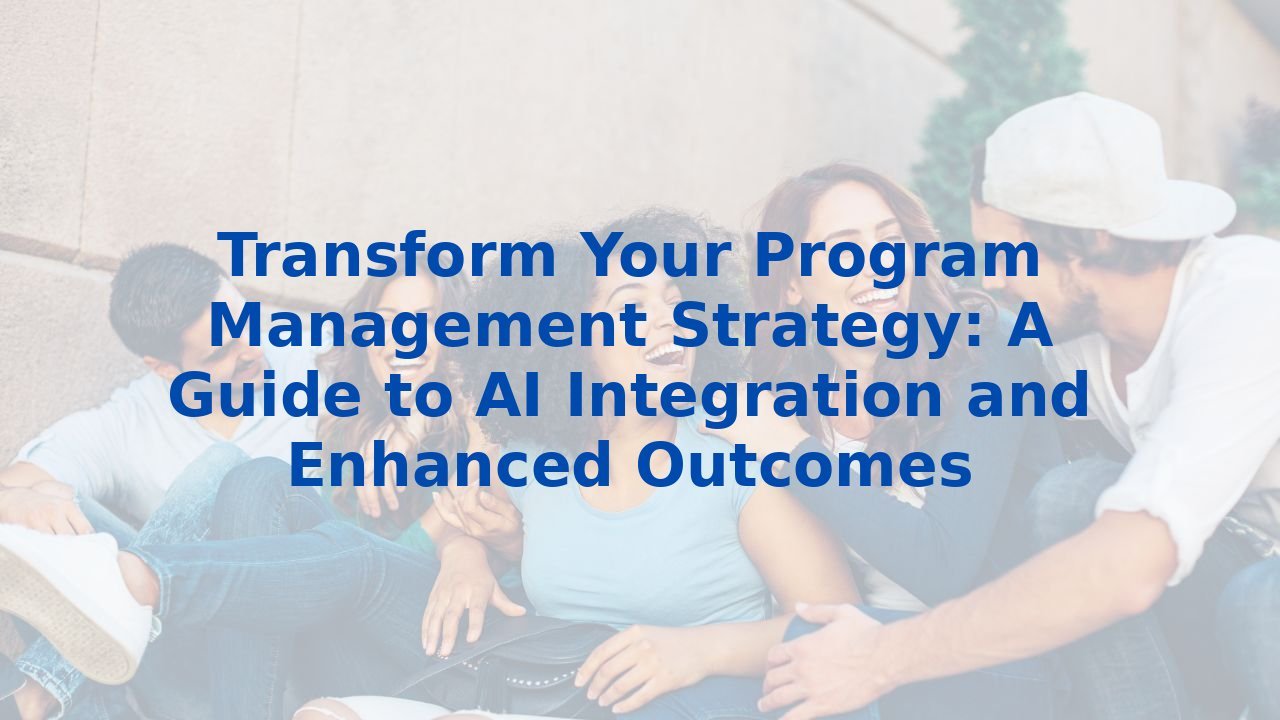 Transform Your Program Management Strategy: A Guide to AI Integration and Enhanced Outcomes